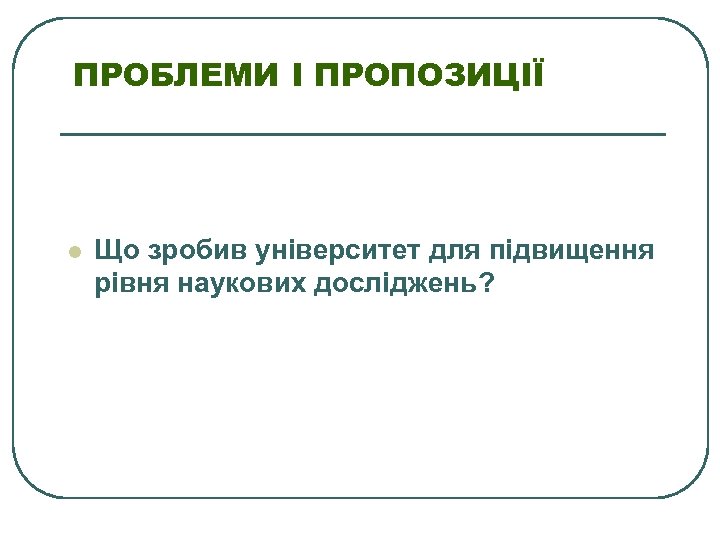 ПРОБЛЕМИ І ПРОПОЗИЦІЇ

Що зробив університет для підвищення рівня наукових досліджень?